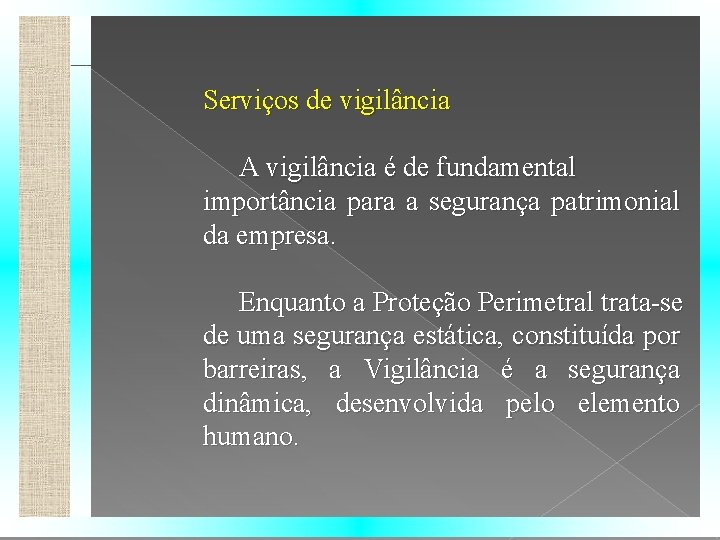 Serviços de vigilância

A vigilância é de fundamental importância para a segurança patrimonial da empresa.

Enquanto a Proteção Perimetral trata-se de uma segurança estática, constituída por barreiras, a Vigilância é a segurança dinâmica, desenvolvida pelo elemento humano.